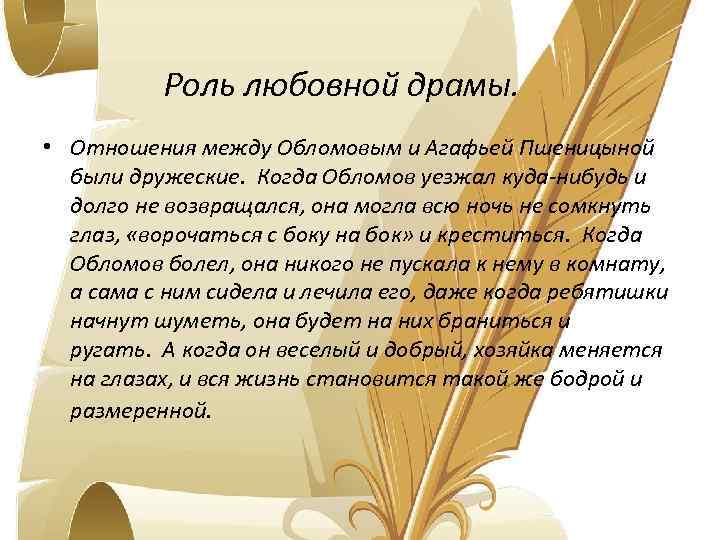 Роль любовной драмы.

• Отношения между Обломовым и Агафьей Пшеницыной были дружеские. Когда Обломов уезжал куда-нибудь и долго не возвращался, она могла всю ночь не сомкнуть глаз, «ворочаться с боку на бок» и креститься. Когда Обломов болел, она никого не пускала к нему в комнату, а сама с ним сидела и лечила его, даже когда ребятишки начнут шуметь, она будет на них браниться и ругать. А когда он веселый и добрый, хозяйка меняется на глазах, и вся жизнь становится такой же бодрой и размеренной.